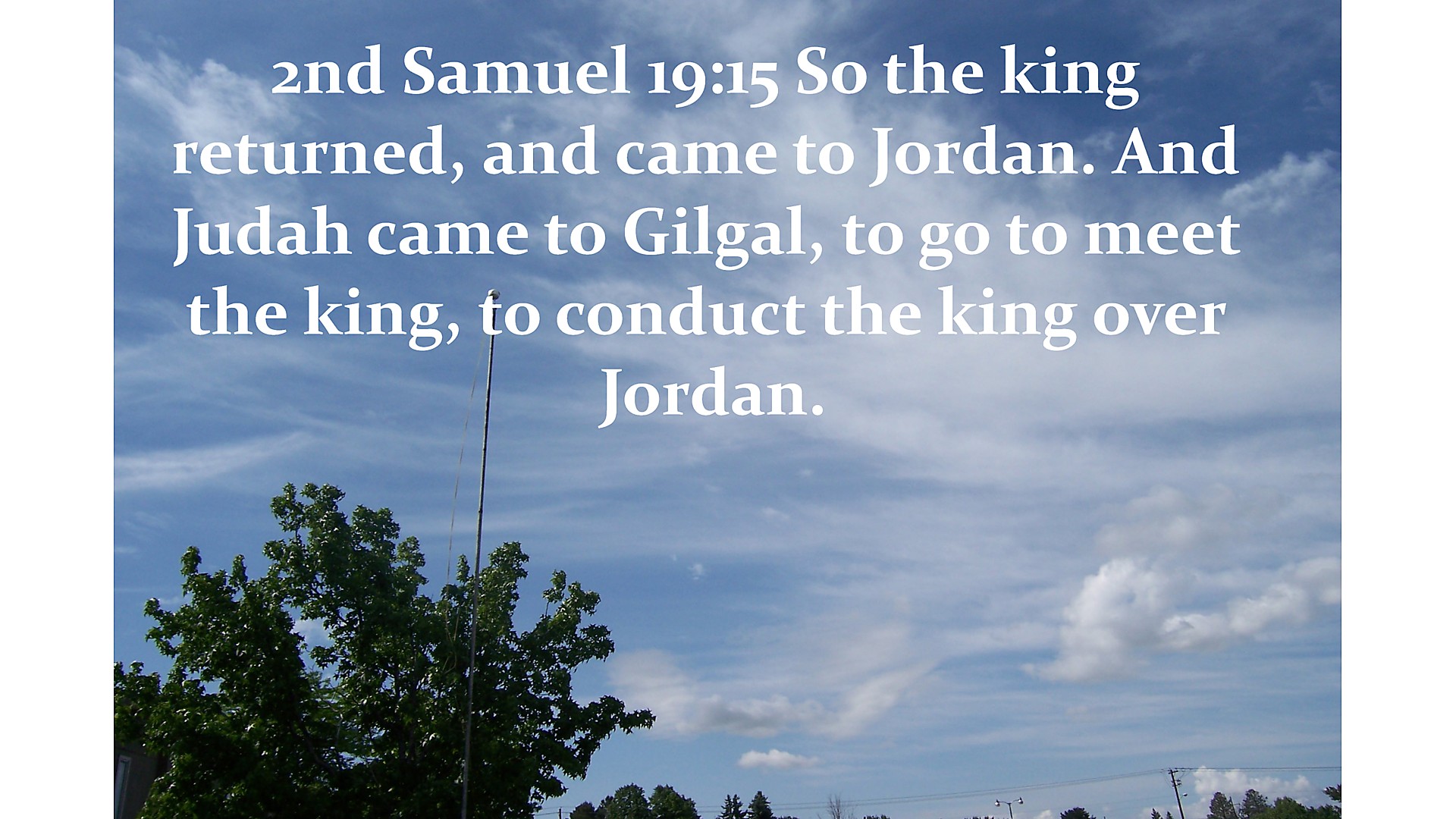 2nd Samuel 19:15 So the king returned, and came to Jordan. And Judah came to Gilgal, to go to meet the king, to conduct the king over Jordan.